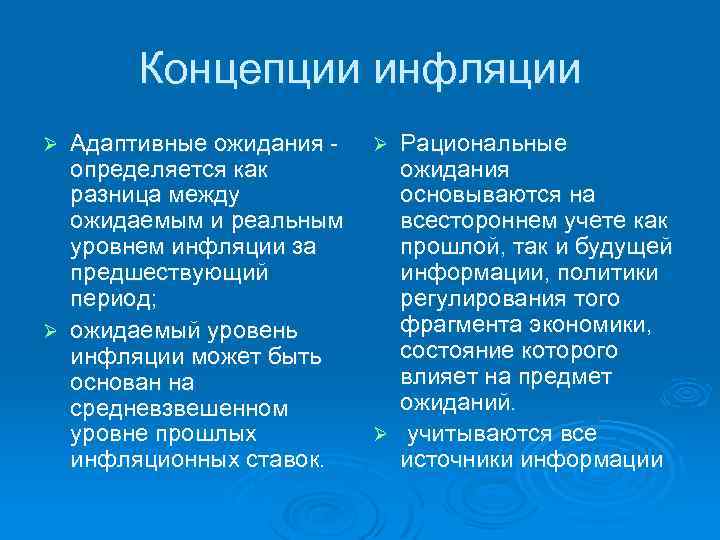 Концепции инфляции

➢ Адаптивные ожидания - определяется как разница между ожидаемым и реальным уровнем инфляции за предшествующий период;

➢ ожидаемый уровень инфляции может быть основан на средневзвешенном уровне прошлых инфляционных ставок.

➢ Рациональные ожидания основываются на всестороннем учете как прошлой, так и будущей информации, политики регулирования того фрагмента экономики, состояние которого влияет на предмет ожиданий.

➢ учитываются все источники информации